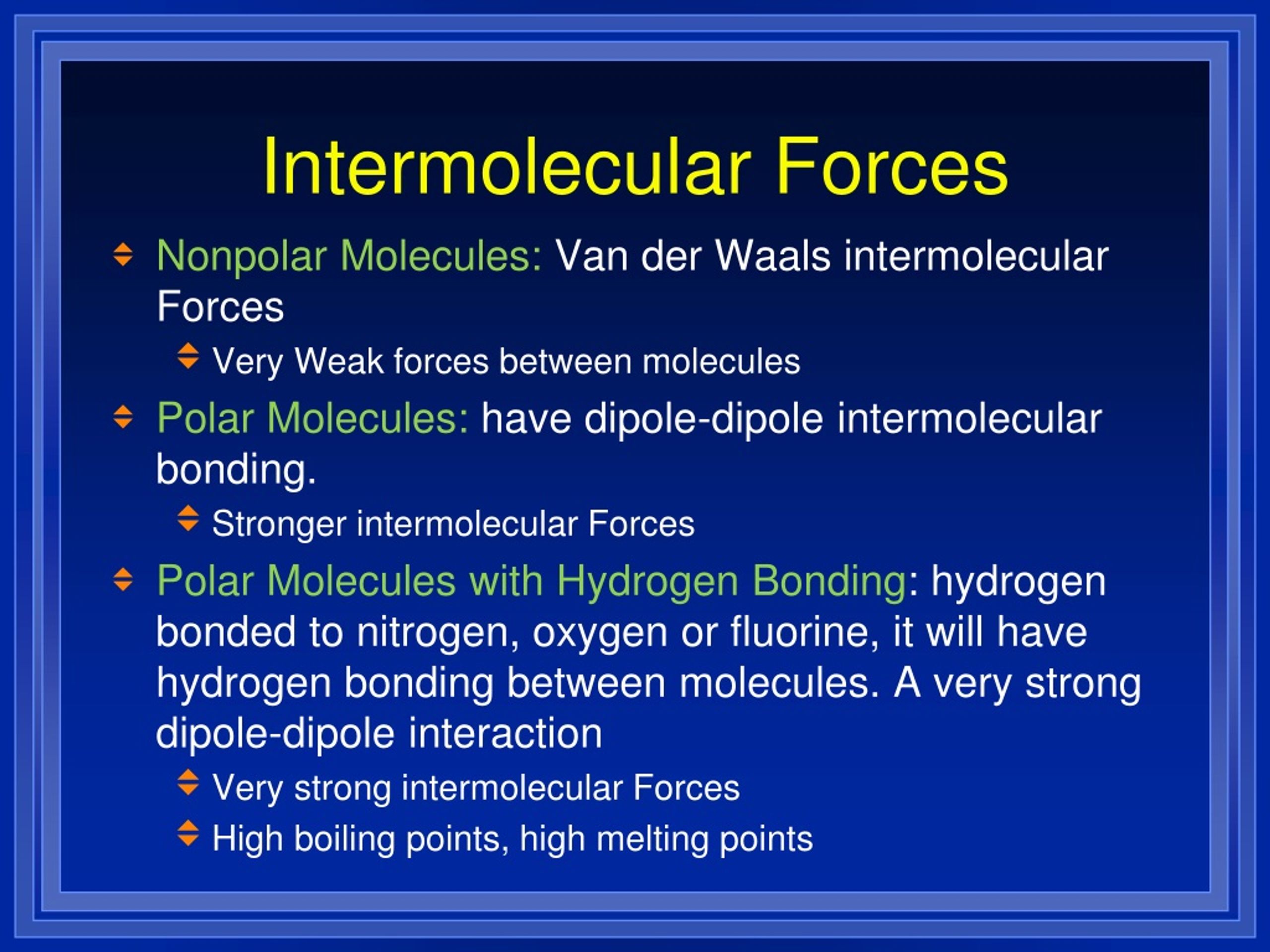 Intermolecular Forces

Nonpolar Molecules: Van der Waals intermolecular Forces

Very Weak forces between molecules

Polar Molecules: have dipole-dipole intermolecular bonding.

Stronger intermolecular Forces

Polar Molecules with Hydrogen Bonding: hydrogen bonded to nitrogen, oxygen or fluorine, it will have hydrogen bonding between molecules. A very strong dipole-dipole interaction

Very strong intermolecular Forces

High boiling points, high melting points